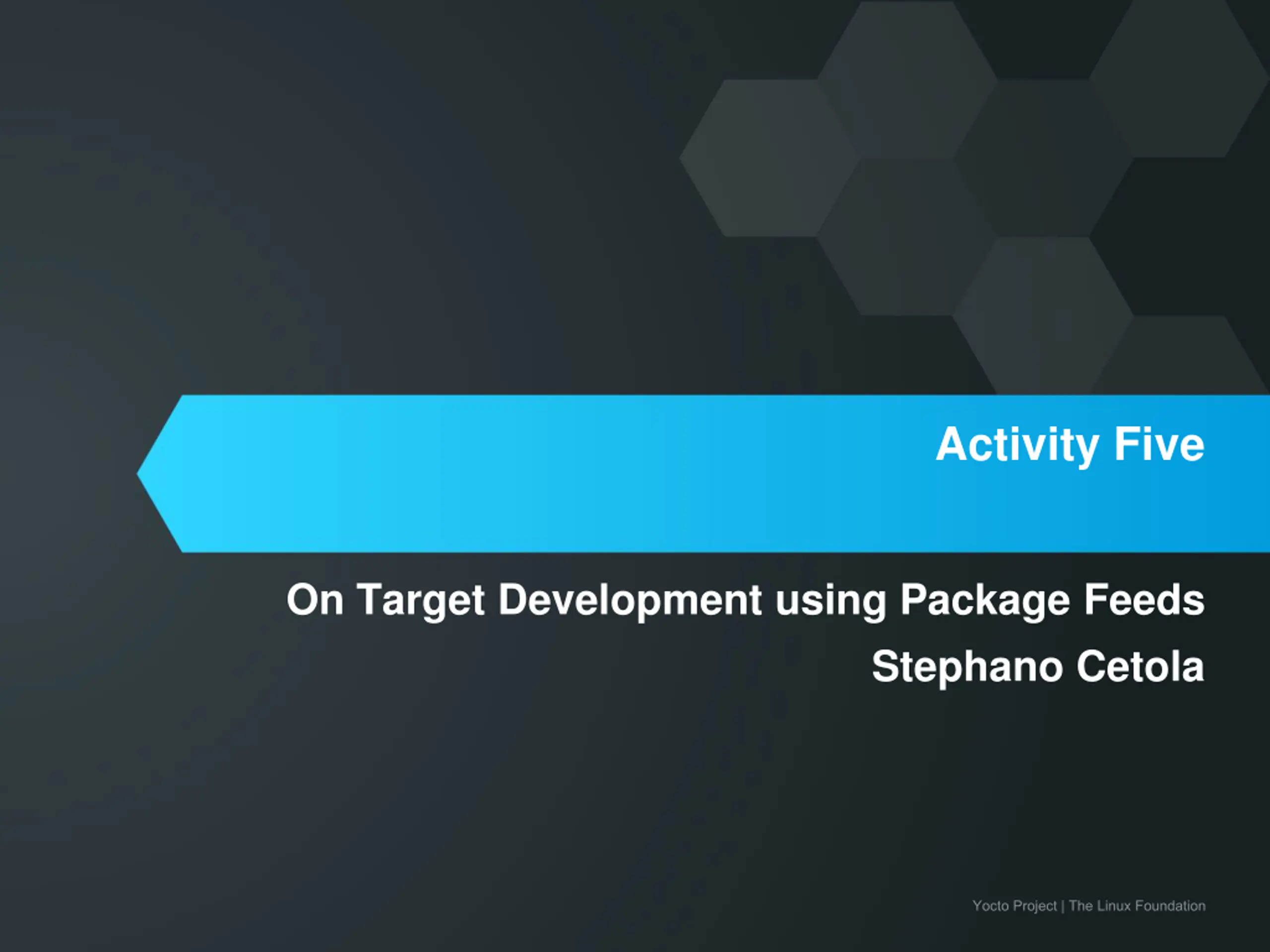 Activity Five

On Target Development using Package Feeds

Stephano Cetola

Yocto Project | The Linux Foundation